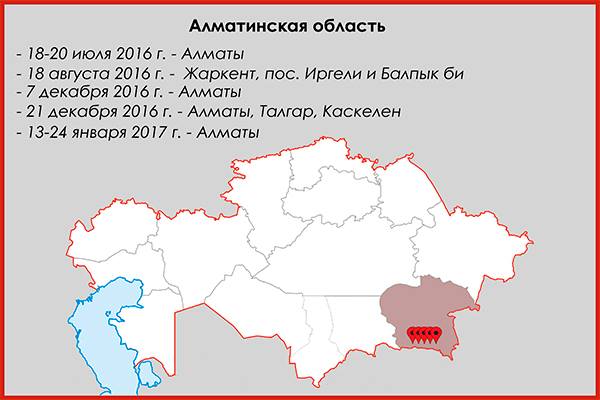 Алматинская область

- 18-20 июля 2016 г. - Алматы
- 18 августа 2016 г. - Жаркент, пос. Иргели и Балпык би
- 7 декабря 2016 г. - Алматы
- 21 декабря 2016 г. - Алматы, Талгар, Каскелен
- 13-24 января 2017 г. - Алматы